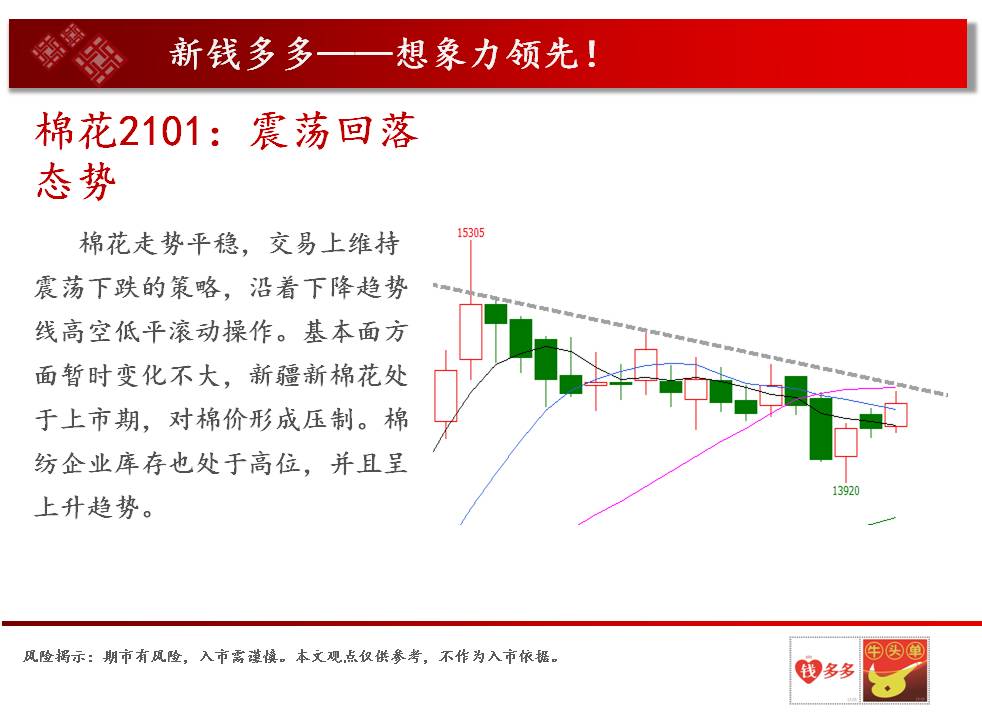 新钱多多——想象力领先！

棉花2101：震荡回落态势

棉花走势平稳，交易上维持震荡下跌的策略，沿着下降趋势线高空低平滚动操作。基本面方面暂时变化不大，新疆新棉花处于上市期，对棉价形成压制。棉纺企业库存也处于高位，并且呈上升趋势。

15305

13920

风险揭示：期市有风险，入市需谨慎。本文观点仅供参考，不作为入市依据。

钱多多

牛头单